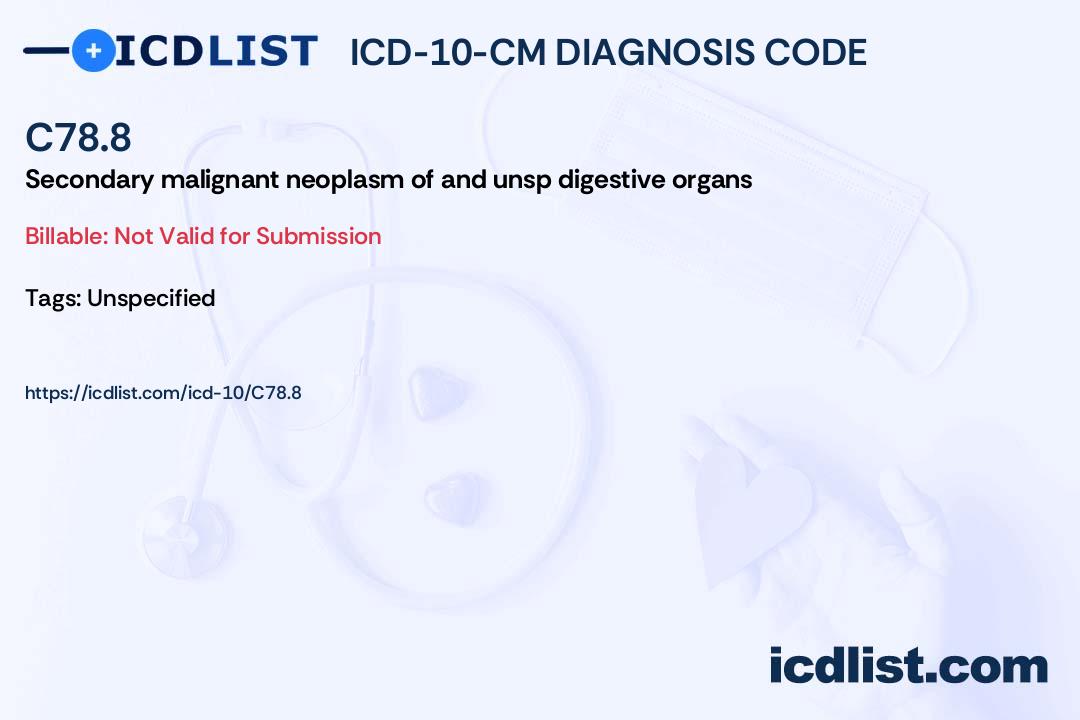 ICDLIST ICD-10-CM DIAGNOSIS CODE

C78.8

Secondary malignant neoplasm of and unsp digestive organs

Billable: Not Valid for Submission

Tags: Unspecified

https://icdlist.com/icd-10/C78.8

icdlist.com